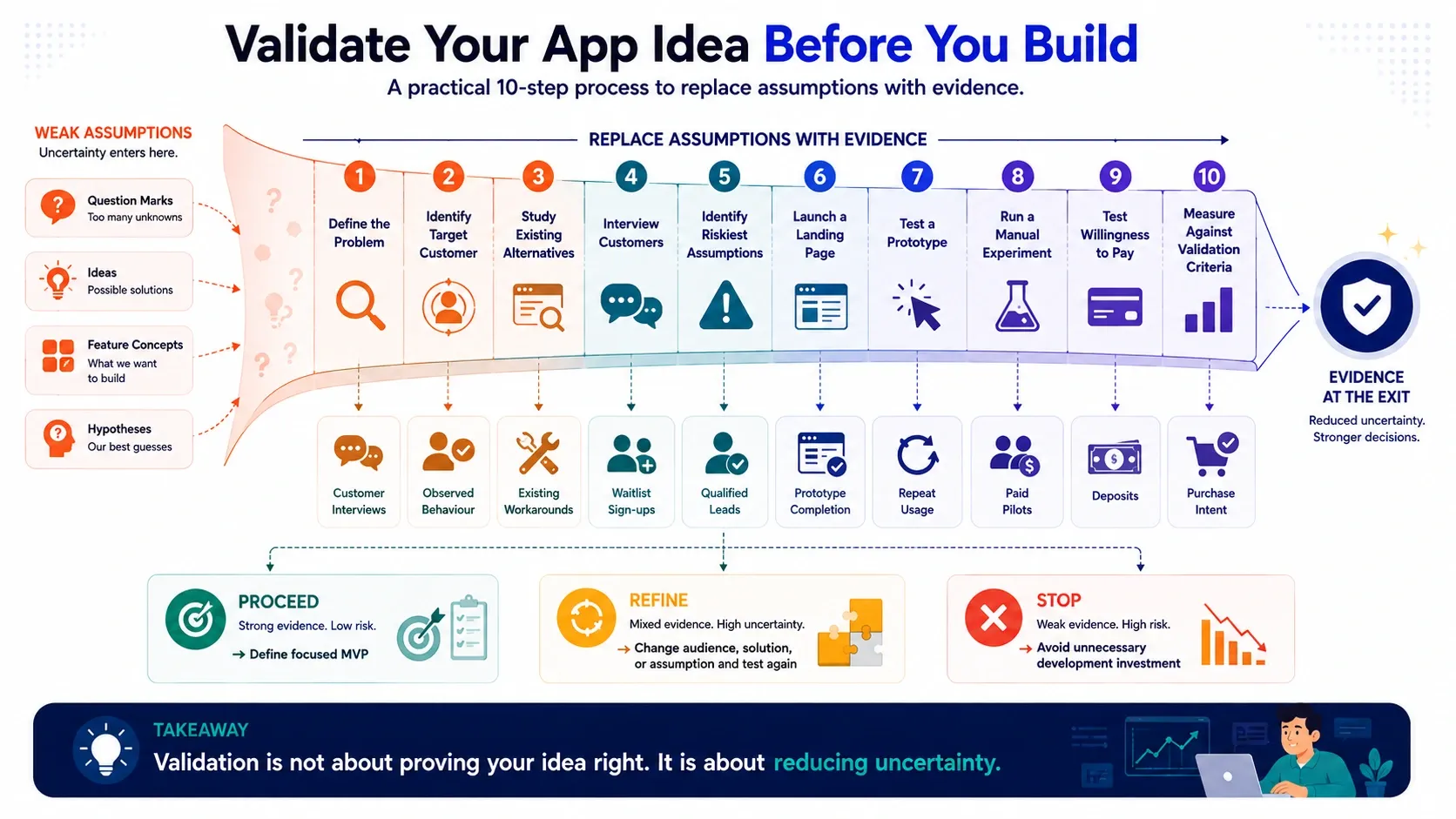 Validate Your App Idea Before You Build

A practical 10-step process to replace assumptions with evidence.

WEAK ASSUMPTIONS
Uncertainty enters here.

Question Marks
Too many unknowns

Ideas
Possible solutions

Feature Concepts
What we want to build

Hypotheses
Our best guesses

REPLACE ASSUMPTIONS WITH EVIDENCE

1 Define the Problem
2 Identify Target Customer
3 Study Existing Alternatives
4 Interview Customers
5 Identify Riskiest Assumptions
6 Launch a Landing Page
7 Test a Prototype
8 Run a Manual Experiment
9 Test Willingness to Pay
10 Measure Against Validation Criteria

Customer Interviews
Observed Behaviour
Existing Workarounds
Waitlist Sign-ups
Qualified Leads
Prototype Completion
Repeat Usage
Paid Pilots
Deposits
Purchase Intent

EVIDENCE AT THE EXIT
Reduced uncertainty. Stronger decisions.

PROCEED
Strong evidence. Low risk.
→ Define focused MVP

REFINE
Mixed evidence. High uncertainty.
→ Change audience, solution, or assumption and test again

STOP
Weak evidence. High risk.
→ Avoid unnecessary development investment

TAKEAWAY
Validation is not about proving your idea right. It is about reducing uncertainty.